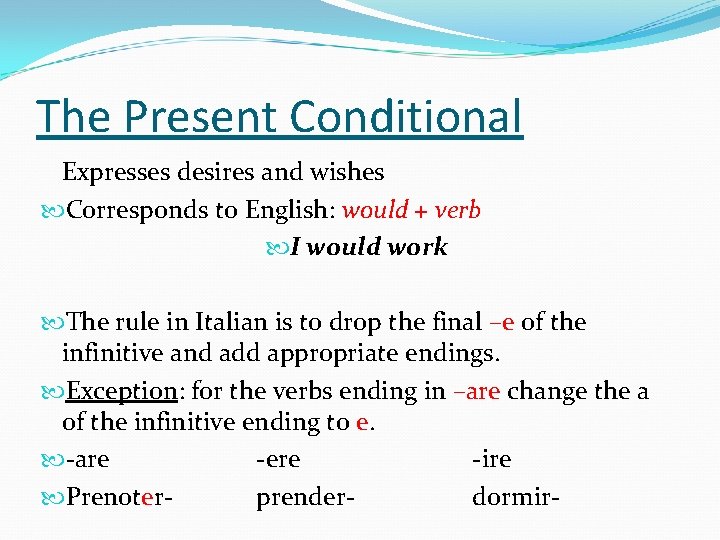 The Present Conditional

Expresses desires and wishes

Corresponds to English: would + verb

I would work

The rule in Italian is to drop the final –e of the infinitive and add appropriate endings.

Exception: for the verbs ending in –are change the a of the infinitive ending to e.

| -are | -ere | -ire |
|---|---|---|
| Prenoter- | prender- | dormir- |